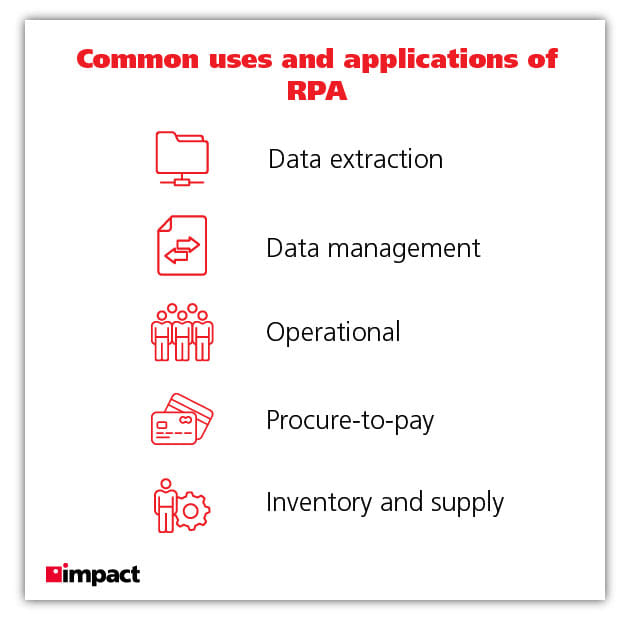 Common uses and applications of RPA

Data extraction

Data management

Operational

Procure-to-pay

Inventory and supply

impact